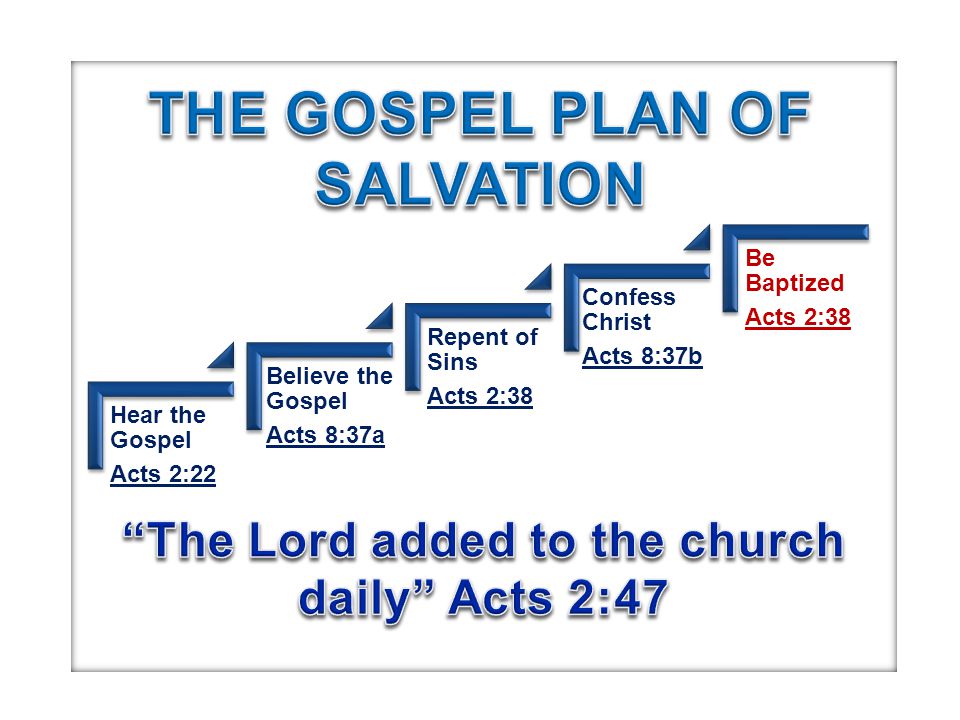 THE GOSPEL PLAN OF SALVATION

Hear the Gospel
Acts 2:22

Believe the Gospel
Acts 8:37a

Repent of Sins
Acts 2:38

Confess Christ
Acts 8:37b

Be Baptized
Acts 2:38

“The Lord added to the church daily” Acts 2:47